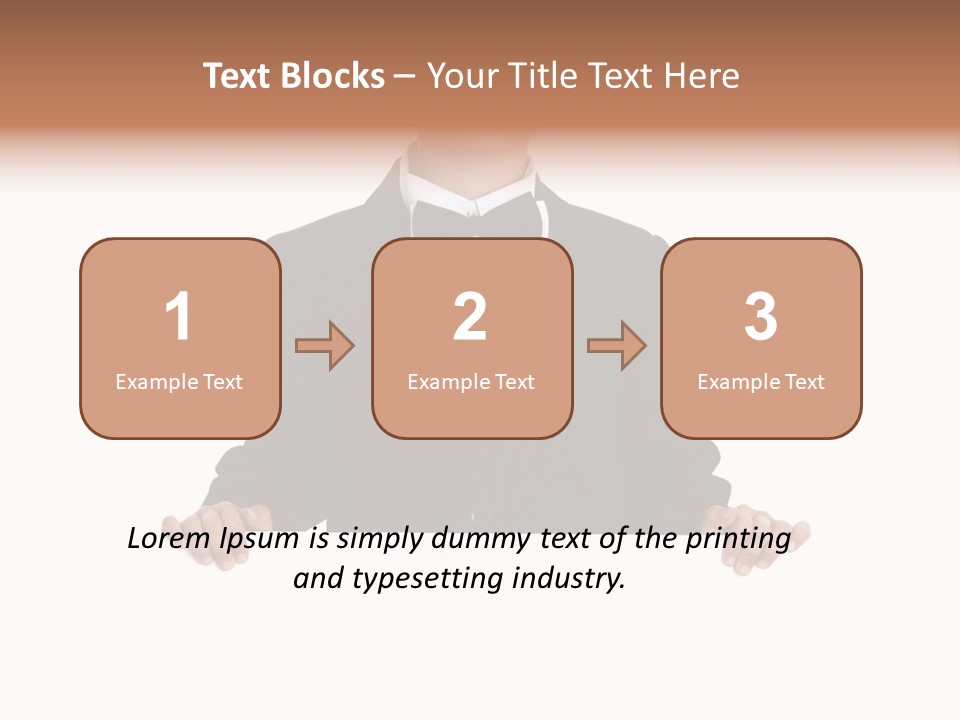 Text Blocks – Your Title Text Here

1
Example Text

2
Example Text

3
Example Text

Lorem Ipsum is simply dummy text of the printing and typesetting industry.